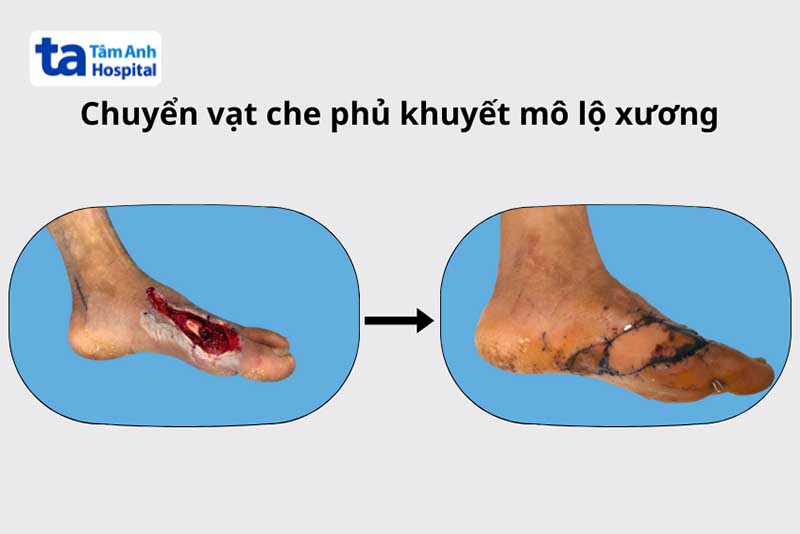 ta Tâm Anh Hospital

Chuyển vạt che phủ khuyết mô lộ xương